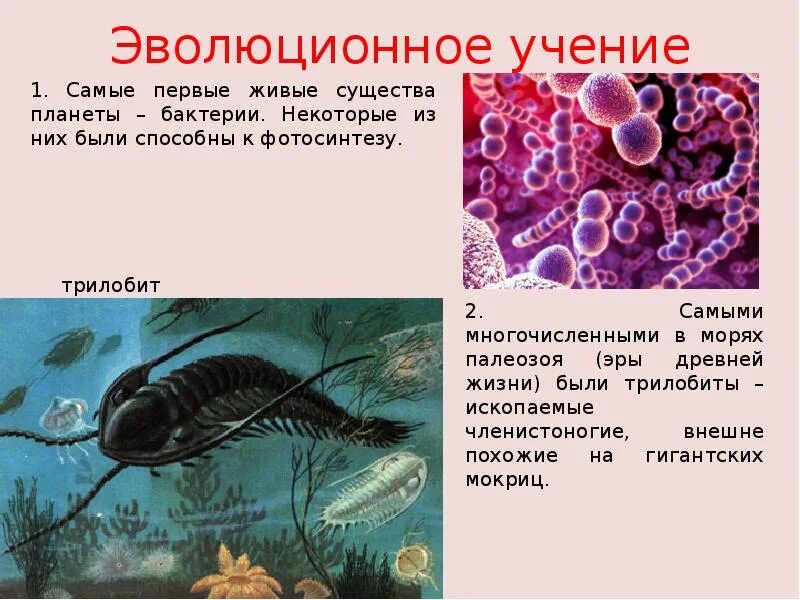 Эволюционное учение

1. Самые первые живые существа планеты – бактерии. Некоторые из них были способны к фотосинтезу.

трилобит

2. Самыми многочисленными в морях палеозоя (эры древней жизни) были трилобиты – ископаемые членистоногие, внешне похожие на гигантских мокриц.